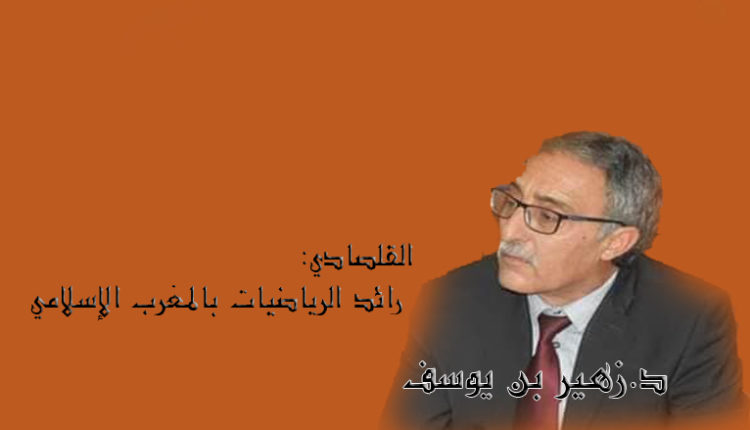 القلصادي:
رائد الرياضيات بالمغرب الإسلامي

د.زهير بن يوسف